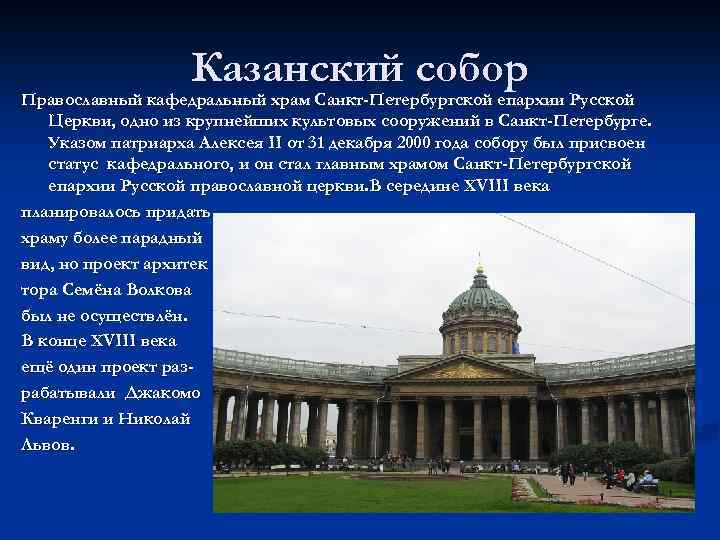 Казанский собор

Православный кафедральный храм Санкт-Петербургской епархии Русской Церкви, одно из крупнейших культовых сооружений в Санкт-Петербурге. Указом патриарха Алексея II от 31 декабря 2000 года собору был присвоен статус кафедрального, и он стал главным храмом Санкт-Петербургской епархии Русской православной церкви.В середине XVIII века планировалось придать храму более парадный вид, но проект архитектора Семёна Волкова был не осуществлён. В конце XVIII века ещё один проект разрабатывали Джакомо Кваренги и Николай Львов.